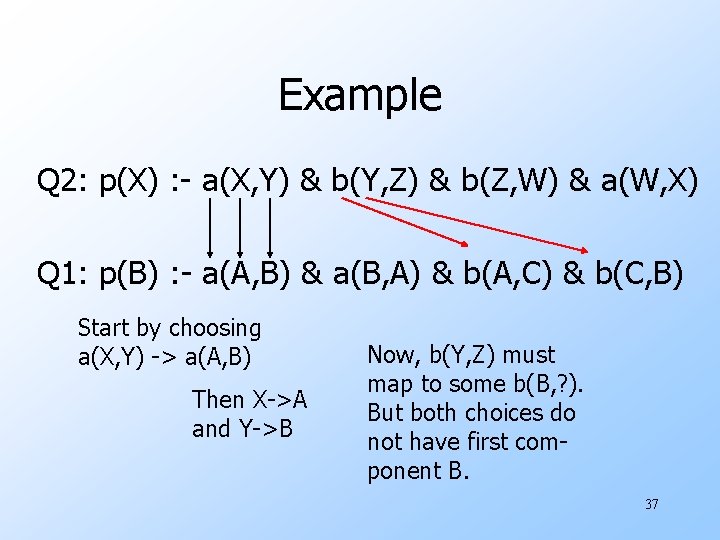 Example

Q2: p(X) :- a(X,Y) & b(Y,Z) & b(Z,W) & a(W,X)

Q1: p(B) :- a(A,B) & a(B,A) & b(A,C) & b(C,B)

Start by choosing a(X,Y) -> a(A,B)

Then X->A and Y->B

Now, b(Y,Z) must map to some b(B,?). But both choices do not have first component B.

37